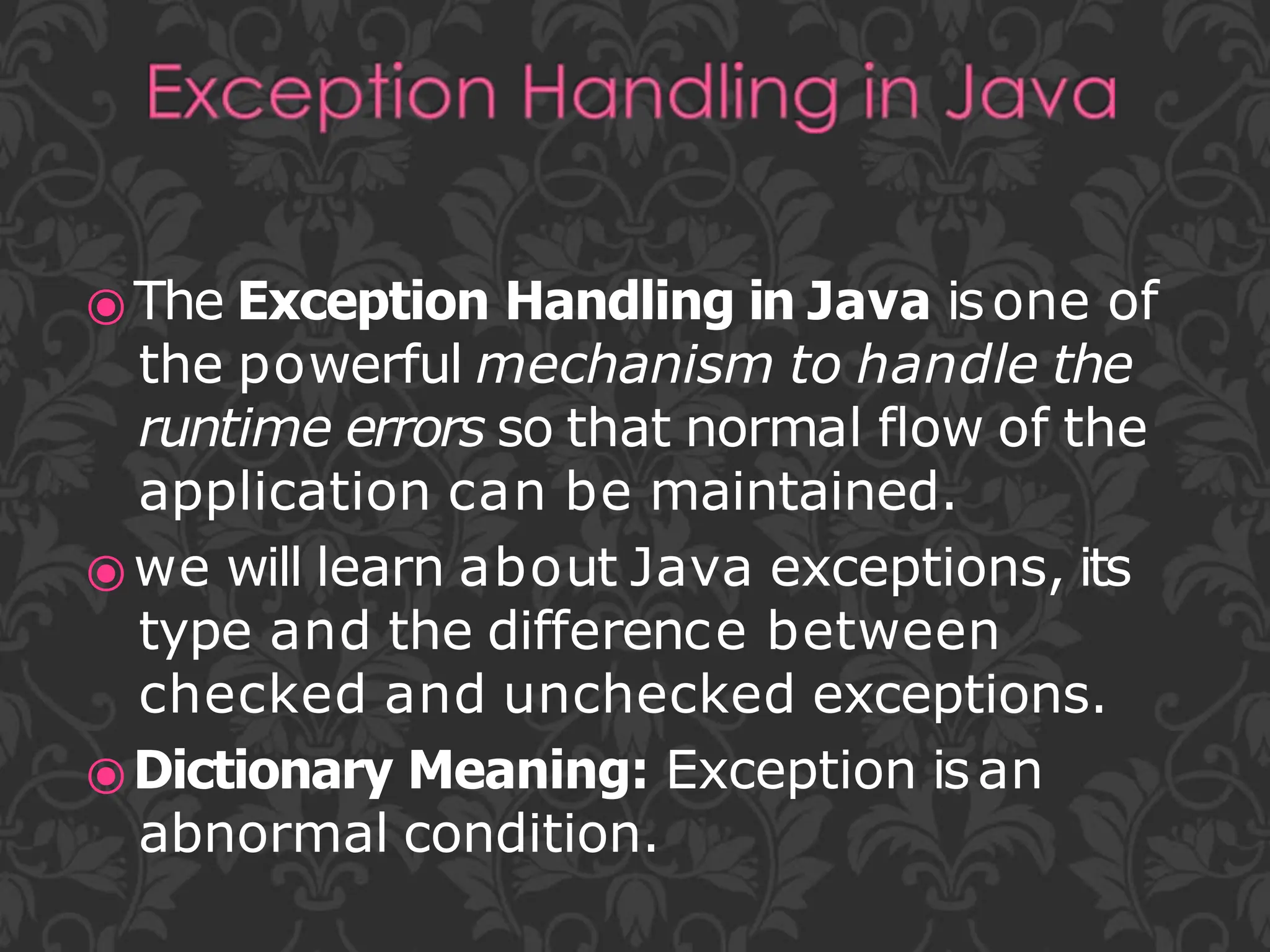 Exception Handling in Java

The Exception Handling in Java is one of the powerful mechanism to handle the runtime errors so that normal flow of the application can be maintained.

we will learn about Java exceptions, its type and the difference between checked and unchecked exceptions.

Dictionary Meaning: Exception is an abnormal condition.